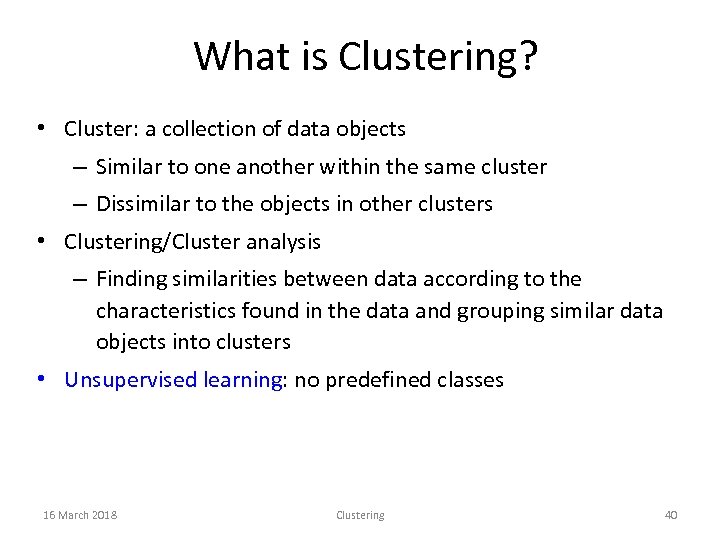 What is Clustering?

• Cluster: a collection of data objects
– Similar to one another within the same cluster
– Dissimilar to the objects in other clusters
• Clustering/Cluster analysis
– Finding similarities between data according to the characteristics found in the data and grouping similar data objects into clusters
• Unsupervised learning: no predefined classes

16 March 2018 Clustering 40